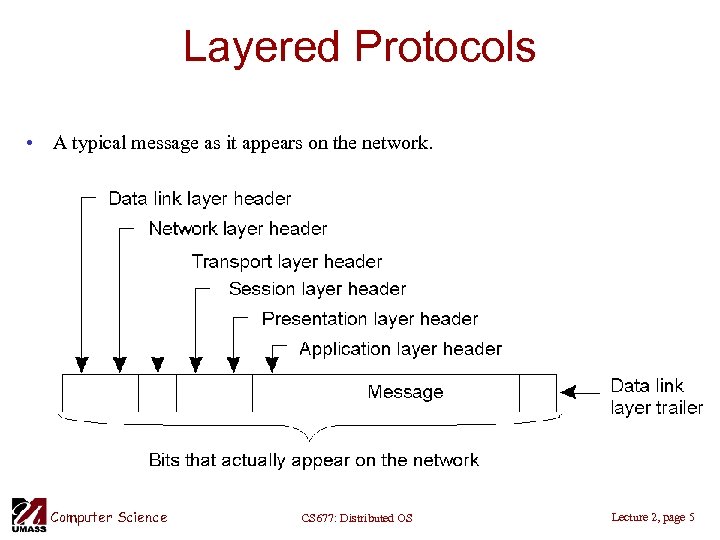 Layered Protocols

• A typical message as it appears on the network.

Data link layer header
Network layer header
Transport layer header
Session layer header
Presentation layer header
Application layer header
Message
Data link layer trailer
Bits that actually appear on the network

UMASS Computer Science
CS677: Distributed OS
Lecture 2, page 5